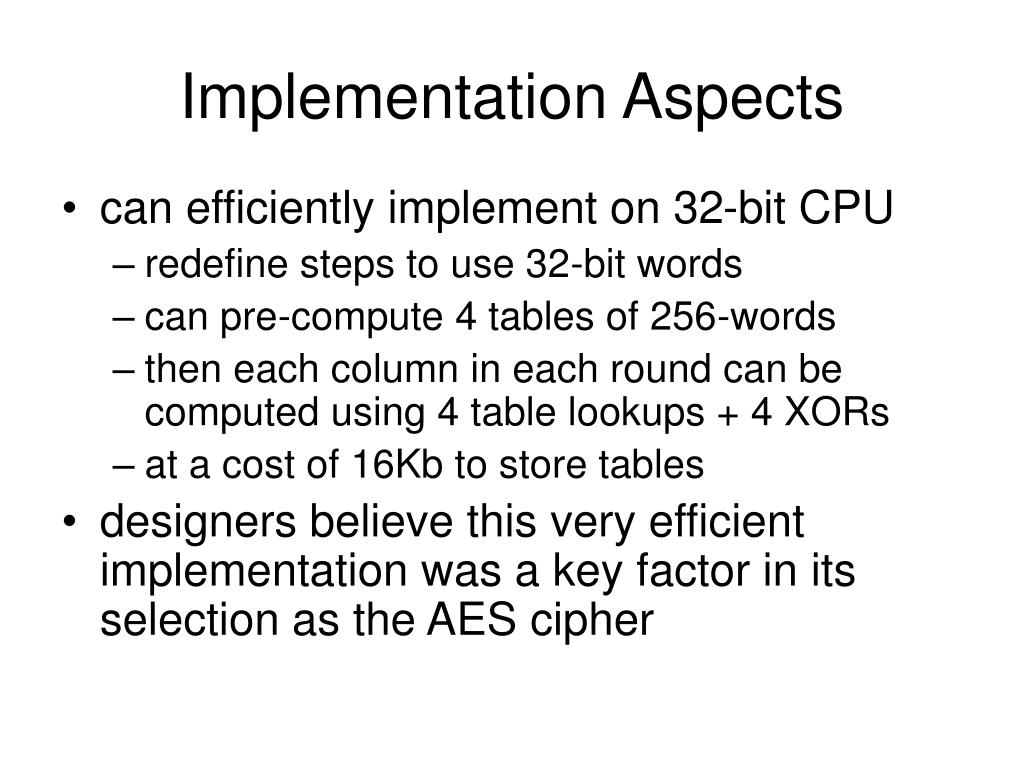 Implementation Aspects

• can efficiently implement on 32-bit CPU
– redefine steps to use 32-bit words
– can pre-compute 4 tables of 256-words
– then each column in each round can be computed using 4 table lookups + 4 XORs
– at a cost of 16Kb to store tables
• designers believe this very efficient implementation was a key factor in its selection as the AES cipher